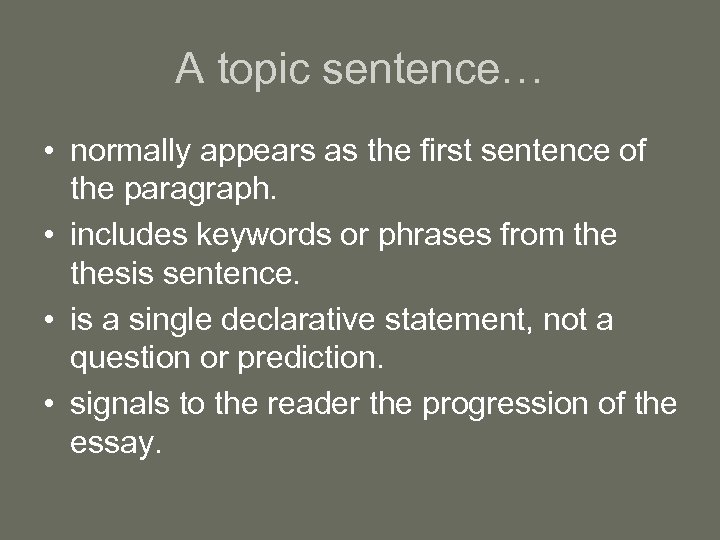 A topic sentence…

• normally appears as the first sentence of the paragraph.
• includes keywords or phrases from the thesis sentence.
• is a single declarative statement, not a question or prediction.
• signals to the reader the progression of the essay.